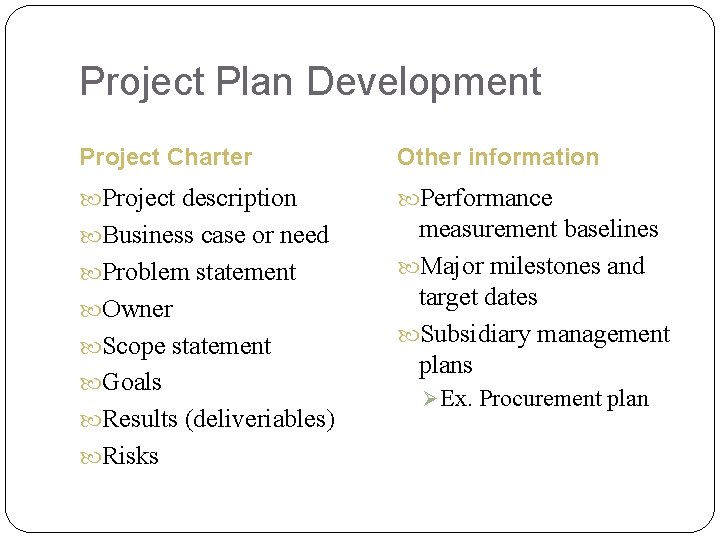 Project Plan Development

Project Charter

Project description

Business case or need

Problem statement

Owner

Scope statement

Goals

Results (deliveriables)

Risks

Other information

Performance measurement baselines

Major milestones and target dates

Subsidiary management plans

Ex. Procurement plan